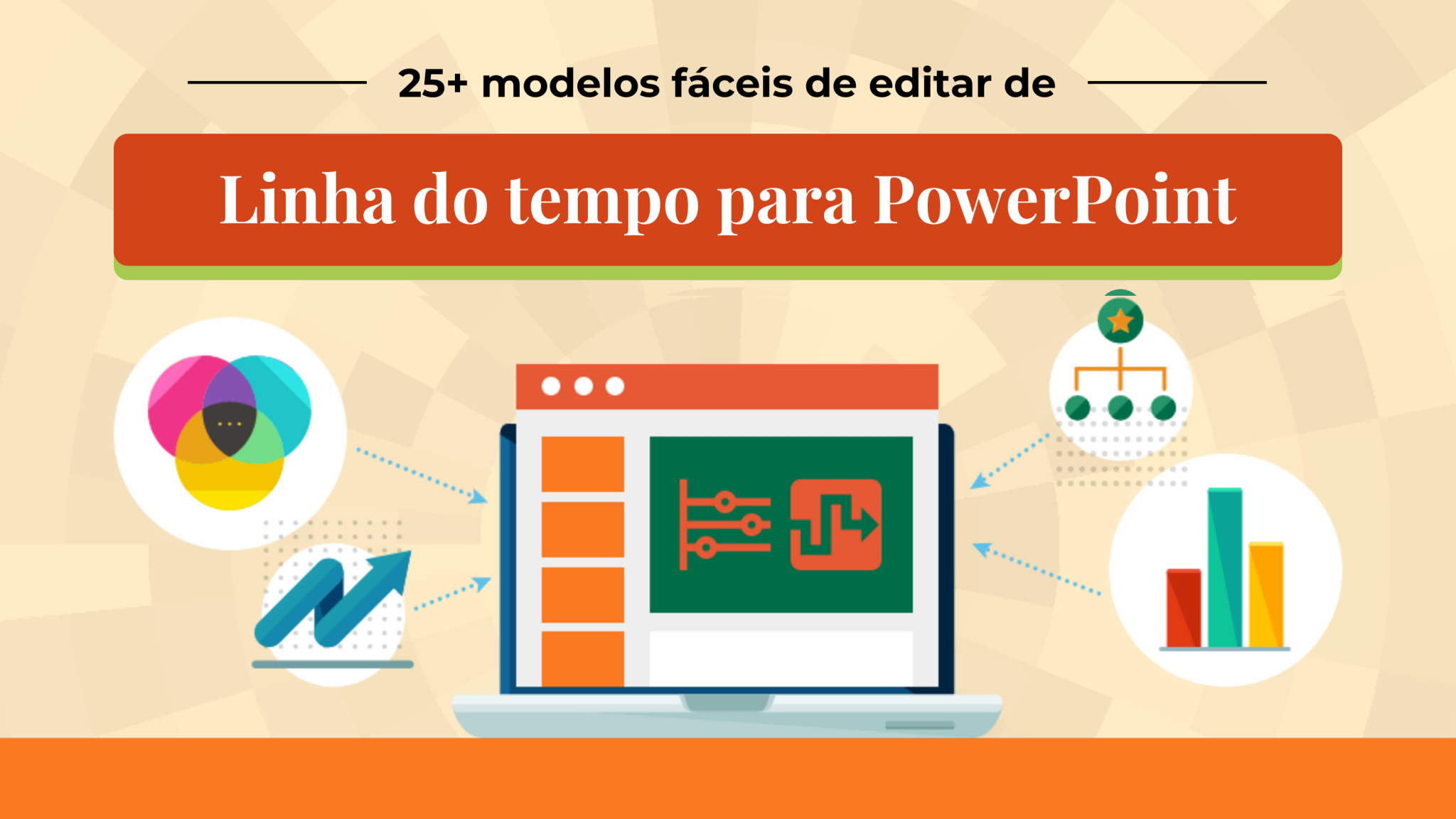 25+ modelos fáceis de editar de

Linha do tempo para PowerPoint